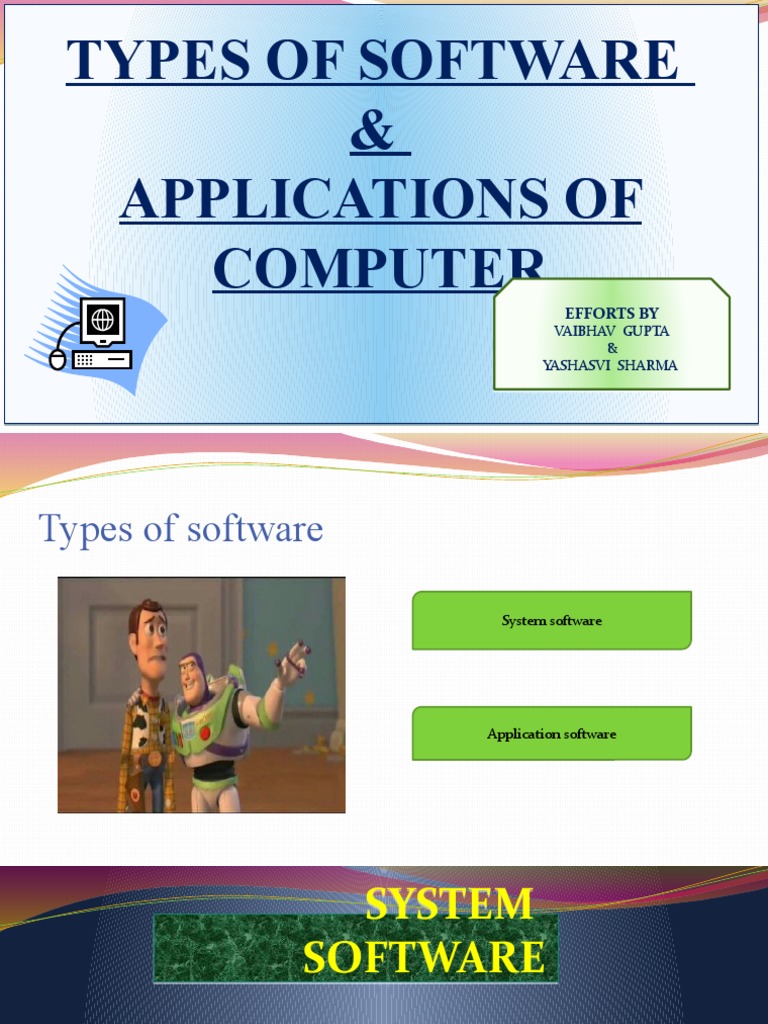 TYPES OF SOFTWARE
&
APPLICATIONS OF COMPUTER

EFFORTS BY
VAIBHAV GUPTA
&
YASHASVI SHARMA

Types of software

System software

Application software

SYSTEM SOFTWARE